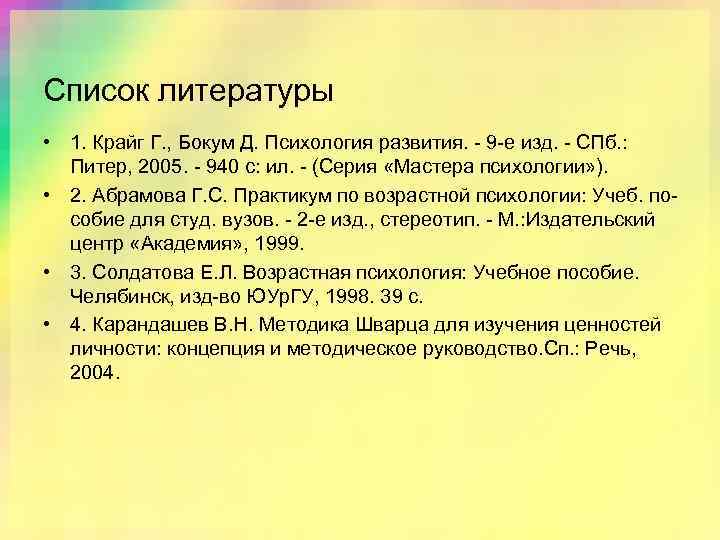 Список литературы

• 1. Крайг Г., Бокум Д. Психология развития. - 9-е изд. - СПб.: Питер, 2005. - 940 с: ил. - (Серия «Мастера психологии»).

• 2. Абрамова Г.С. Практикум по возрастной психологии: Учеб. пособие для студ. вузов. - 2-е изд., стереотип. - М.:Издательский центр «Академия», 1999.

• 3. Солдатова Е.Л. Возрастная психология: Учебное пособие. Челябинск, изд-во ЮУрГУ, 1998. 39 с.

• 4. Карандашев В.Н. Методика Шварца для изучения ценностей личности: концепция и методическое руководство.Сп.: Речь, 2004.